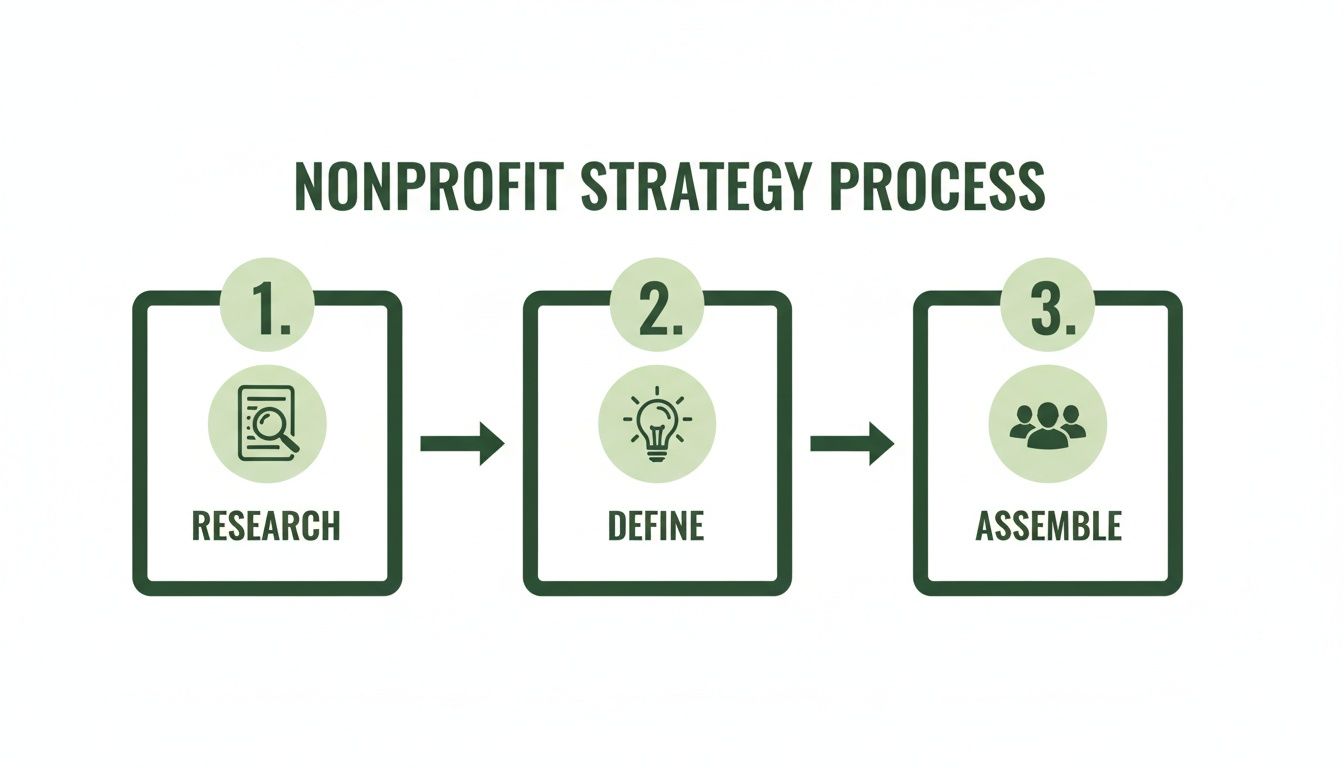 NONPROFIT STRATEGY PROCESS

1.

RESEARCH

2.

DEFINE

3.

ASSEMBLE